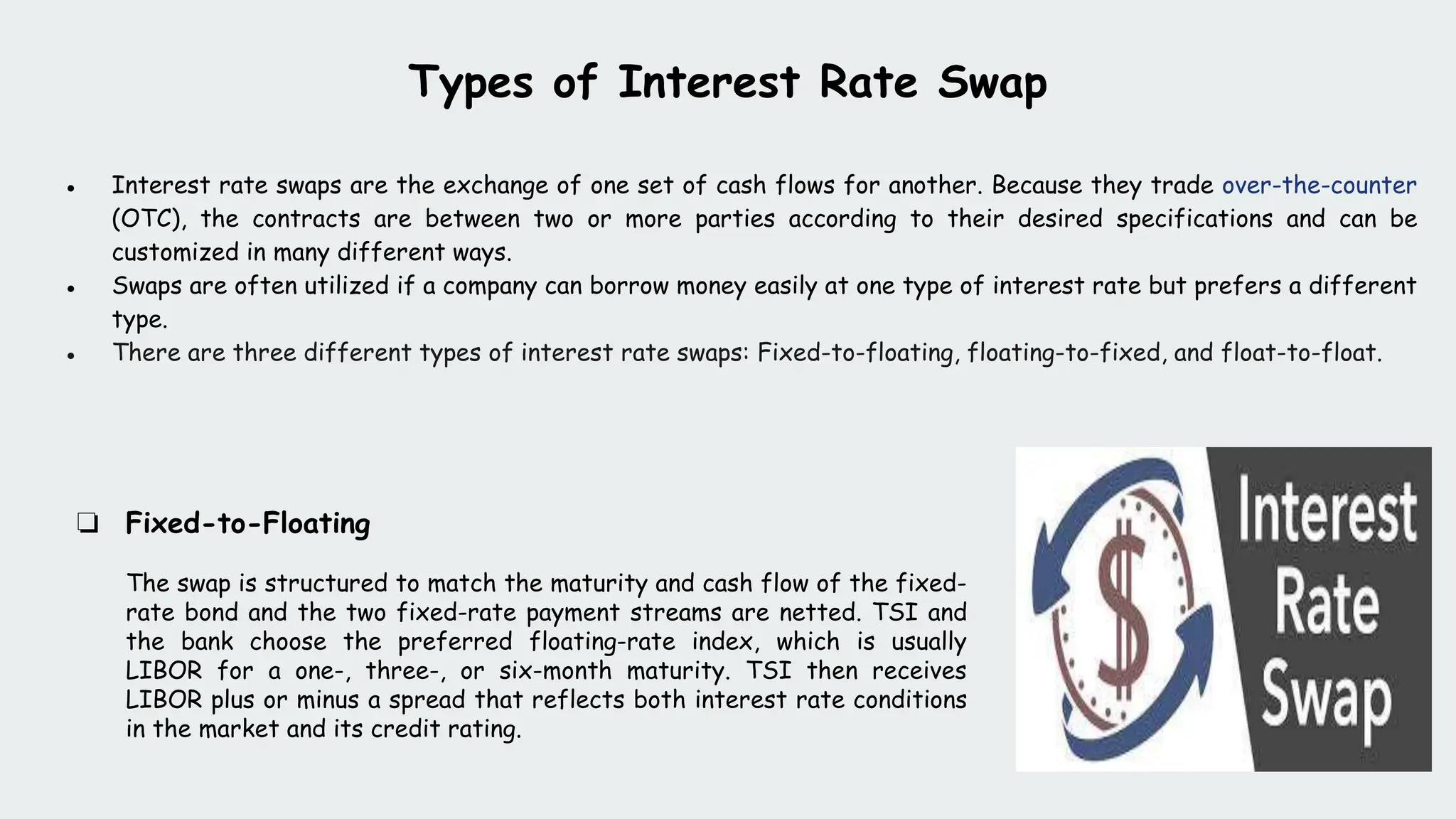 Types of Interest Rate Swap

• Interest rate swaps are the exchange of one set of cash flows for another. Because they trade over-the-counter (OTC), the contracts are between two or more parties according to their desired specifications and can be customized in many different ways.
• Swaps are often utilized if a company can borrow money easily at one type of interest rate but prefers a different type.
• There are three different types of interest rate swaps: Fixed-to-floating, floating-to-fixed, and float-to-float.

❑ Fixed-to-Floating

The swap is structured to match the maturity and cash flow of the fixed-rate bond and the two fixed-rate payment streams are netted. TSI and the bank choose the preferred floating-rate index, which is usually LIBOR for a one-, three-, or six-month maturity. TSI then receives LIBOR plus or minus a spread that reflects both interest rate conditions in the market and its credit rating.

$

Interest Rate Swap